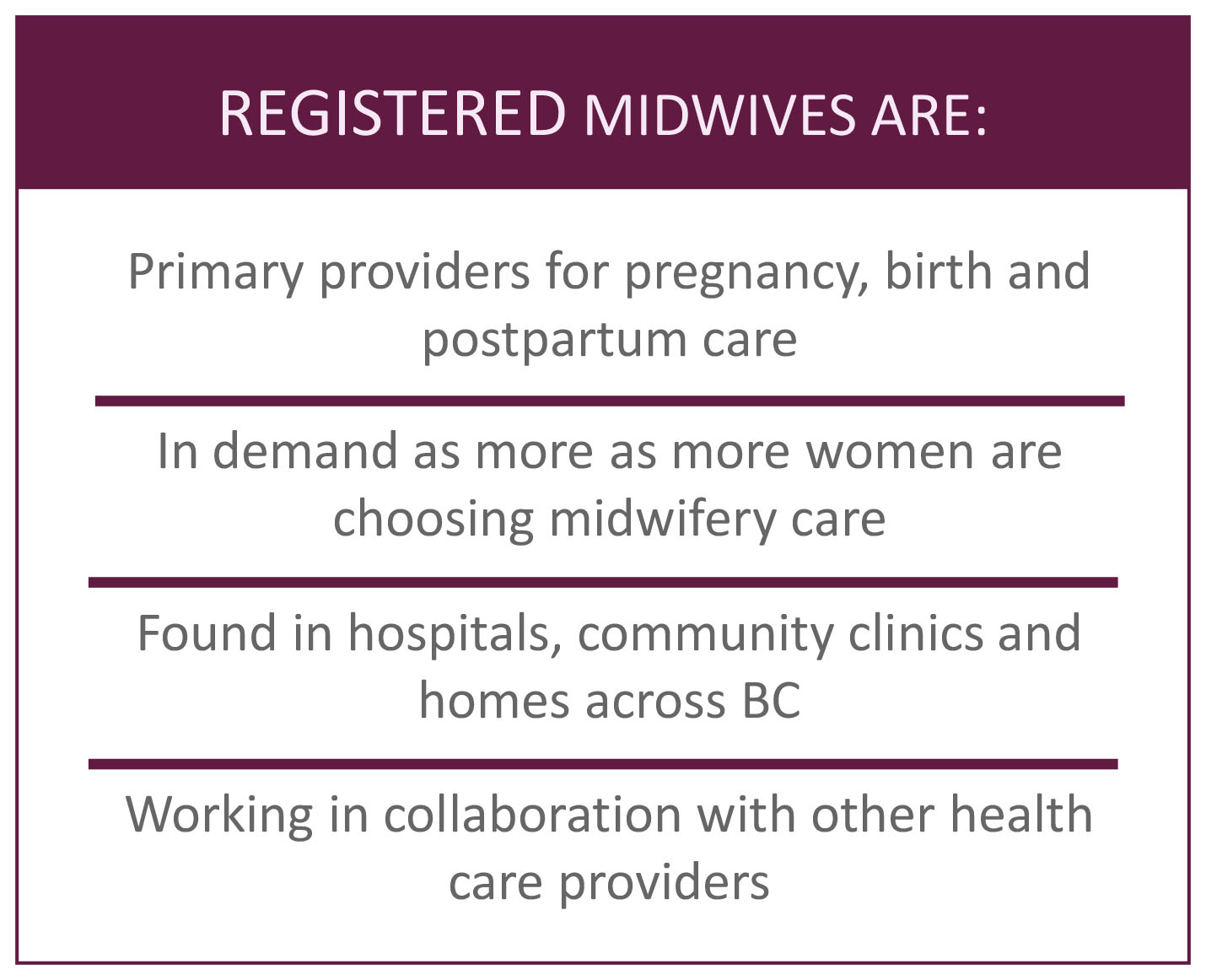 REGISTERED MIDWIVES ARE:

Primary providers for pregnancy, birth and postpartum care

In demand as more as more women are choosing midwifery care

Found in hospitals, community clinics and homes across BC

Working in collaboration with other health care providers